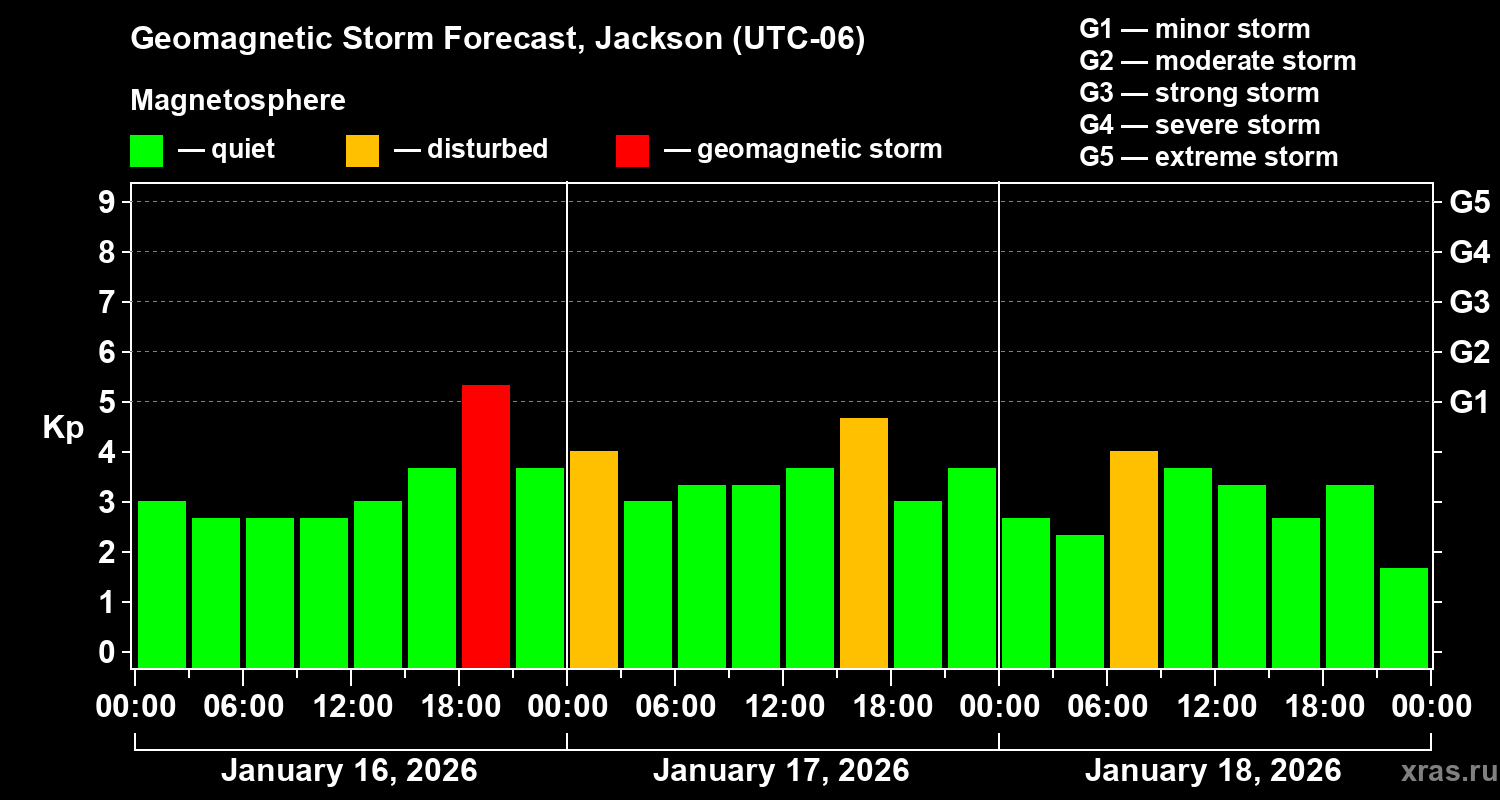 Geomagnetic Storm Forecast, Jackson (UTC-06)

Magnetosphere

— quiet — disturbed — geomagnetic storm

G1 — minor storm
G2 — moderate storm
G3 — strong storm
G4 — severe storm
G5 — extreme storm

Kp

9
8
7
6
5
4
3
2
1
0

G5
G4
G3
G2
G1

00:00 06:00 12:00 18:00 00:00 06:00 12:00 18:00 00:00 06:00 12:00 18:00 00:00

January 16, 2026 January 17, 2026 January 18, 2026

xras.ru